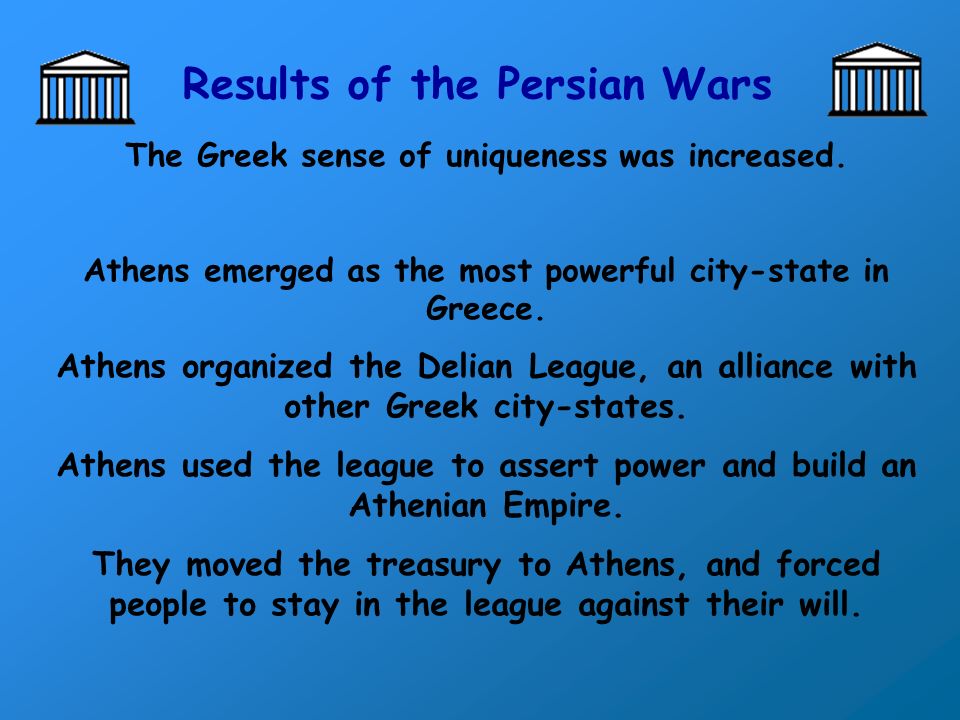 Results of the Persian Wars

The Greek sense of uniqueness was increased.

Athens emerged as the most powerful city-state in Greece.

Athens organized the Delian League, an alliance with other Greek city-states.

Athens used the league to assert power and build an Athenian Empire.

They moved the treasury to Athens, and forced people to stay in the league against their will.